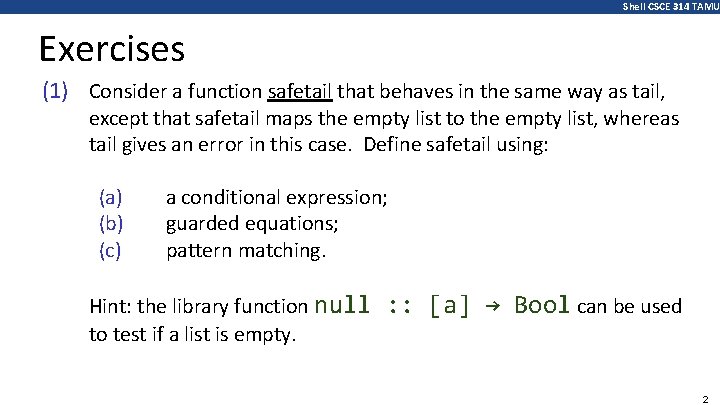 Shell CSCE 314 TAMU

Exercises

(1) Consider a function safetail that behaves in the same way as tail, except that safetail maps the empty list to the empty list, whereas tail gives an error in this case. Define safetail using:

(a) a conditional expression;
(b) guarded equations;
(c) pattern matching.

Hint: the library function null :: [a] → Bool can be used to test if a list is empty.

2